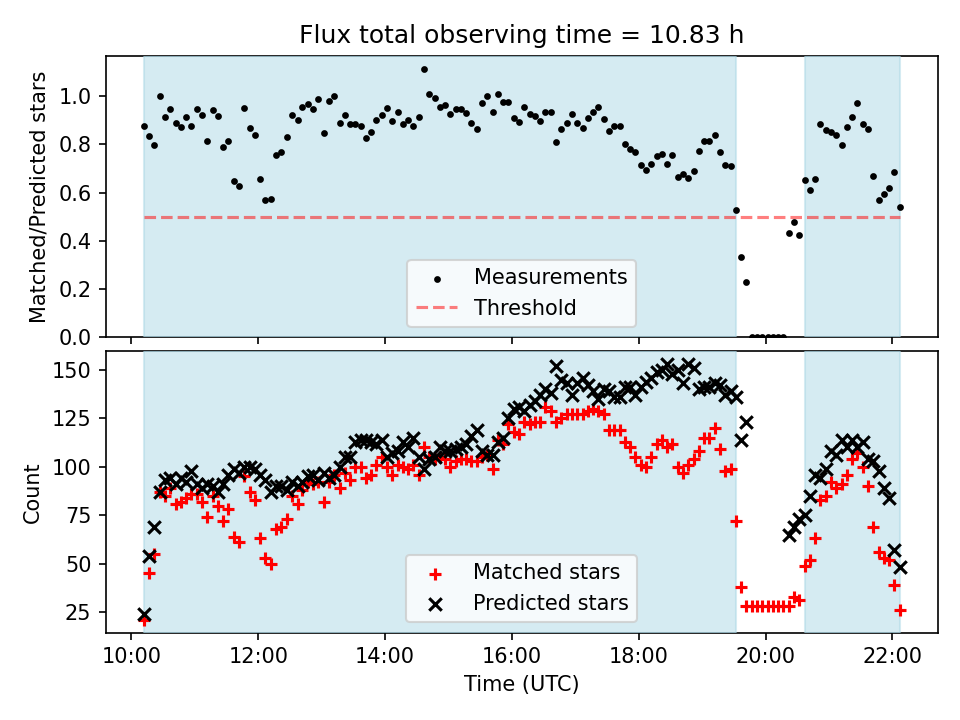 Flux total observing time = 10.83 h

Matched/Predicted stars

1.0
0.8
0.6
0.4
0.2
0.0

Measurements
Threshold

Count

150
125
100
75
50
25

Matched stars
Predicted stars

10:00
12:00
14:00
16:00
18:00
20:00
22:00

Time (UTC)